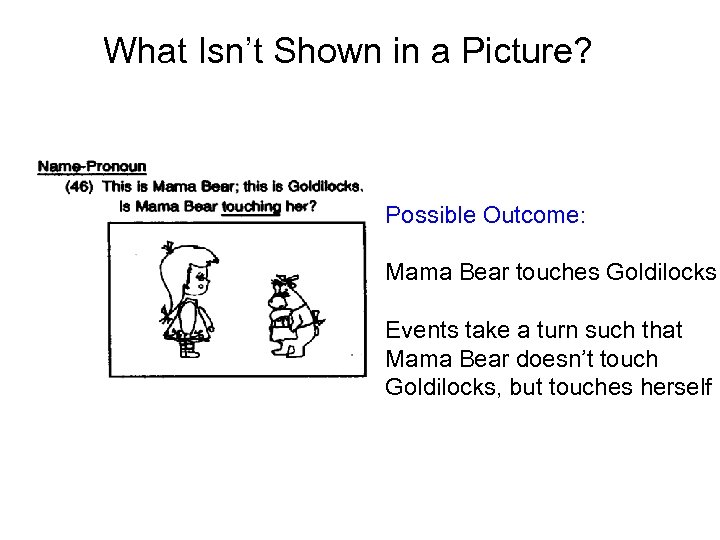 What Isn't Shown in a Picture?

Name-Pronoun
(46) This is Mama Bear; this is Goldilocks. Is Mama Bear touching her?

Possible Outcome:

Mama Bear touches Goldilocks

Events take a turn such that Mama Bear doesn't touch Goldilocks, but touches herself